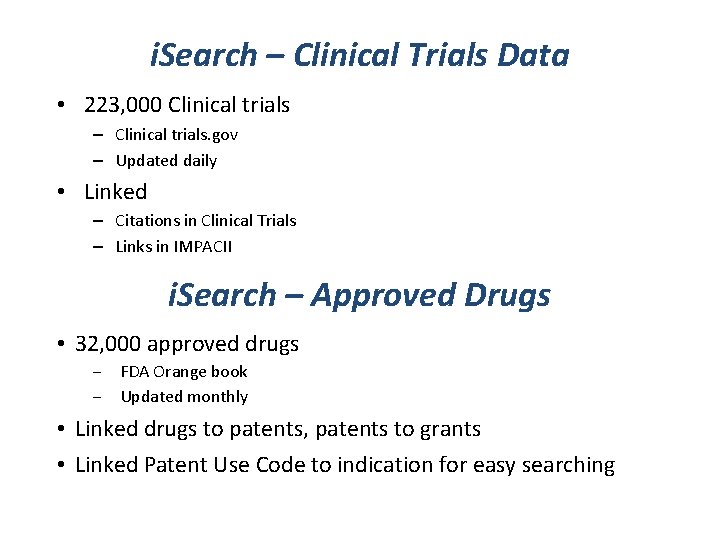 iSearch – Clinical Trials Data

• 223,000 Clinical trials
  – Clinical trials.gov
  – Updated daily
• Linked
  – Citations in Clinical Trials
  – Links in IMPACII

iSearch – Approved Drugs

• 32,000 approved drugs
  – FDA Orange book
  – Updated monthly
• Linked drugs to patents, patents to grants
• Linked Patent Use Code to indication for easy searching